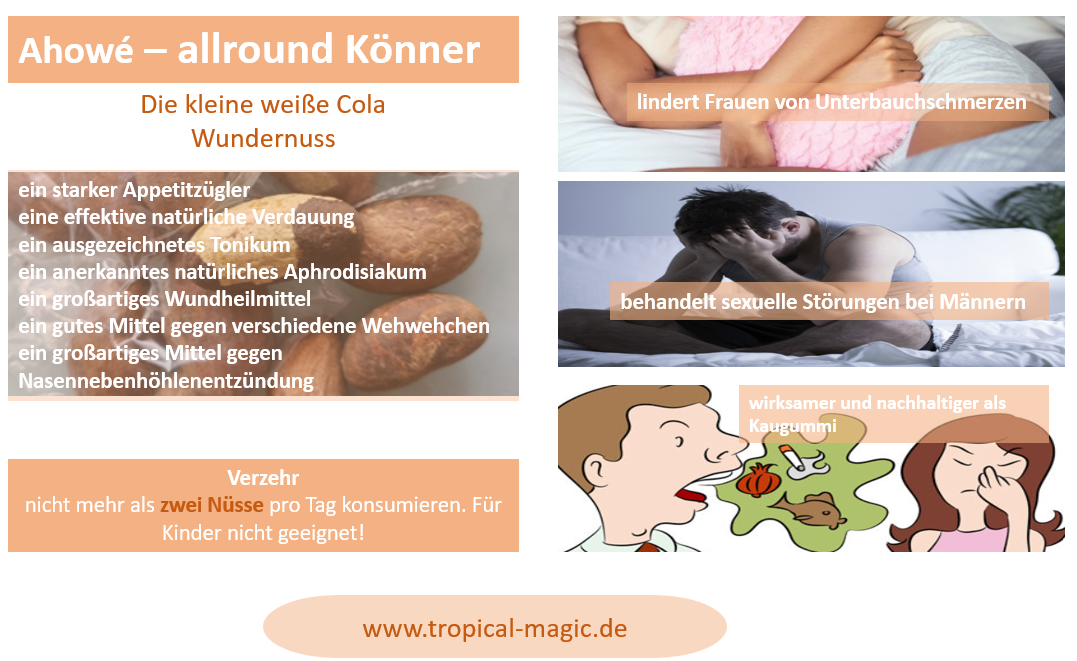 Ahowé – allround Könner

Die kleine weiße Cola Wundernuss

ein starker Appetitzügler
eine effektive natürliche Verdauung
ein ausgezeichnetes Tonikum
ein anerkanntes natürliches Aphrodisiakum
ein großartiges Wundheilmittel
ein gutes Mittel gegen verschiedene Wehwehchen
ein großartiges Mittel gegen Nasennebenhöhlenentzündung

Verzehr
nicht mehr als zwei Nüsse pro Tag konsumieren. Für Kinder nicht geeignet!

lindert Frauen von Unterbauchschmerzen

behandelt sexuelle Störungen bei Männern

wirksamer und nachhaltiger als Kaugummi

www.tropical-magic.de